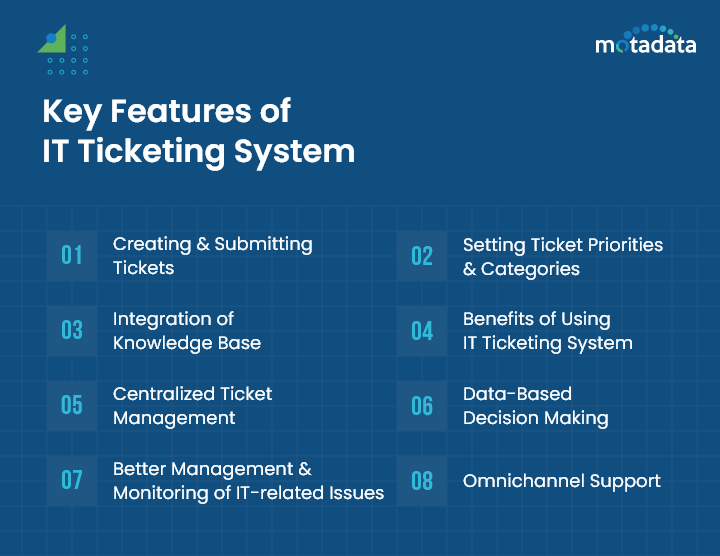 motadata

Key Features of IT Ticketing System

01 Creating & Submitting Tickets

02 Setting Ticket Priorities & Categories

03 Integration of Knowledge Base

04 Benefits of Using IT Ticketing System

05 Centralized Ticket Management

06 Data-Based Decision Making

07 Better Management & Monitoring of IT-related Issues

08 Omnichannel Support